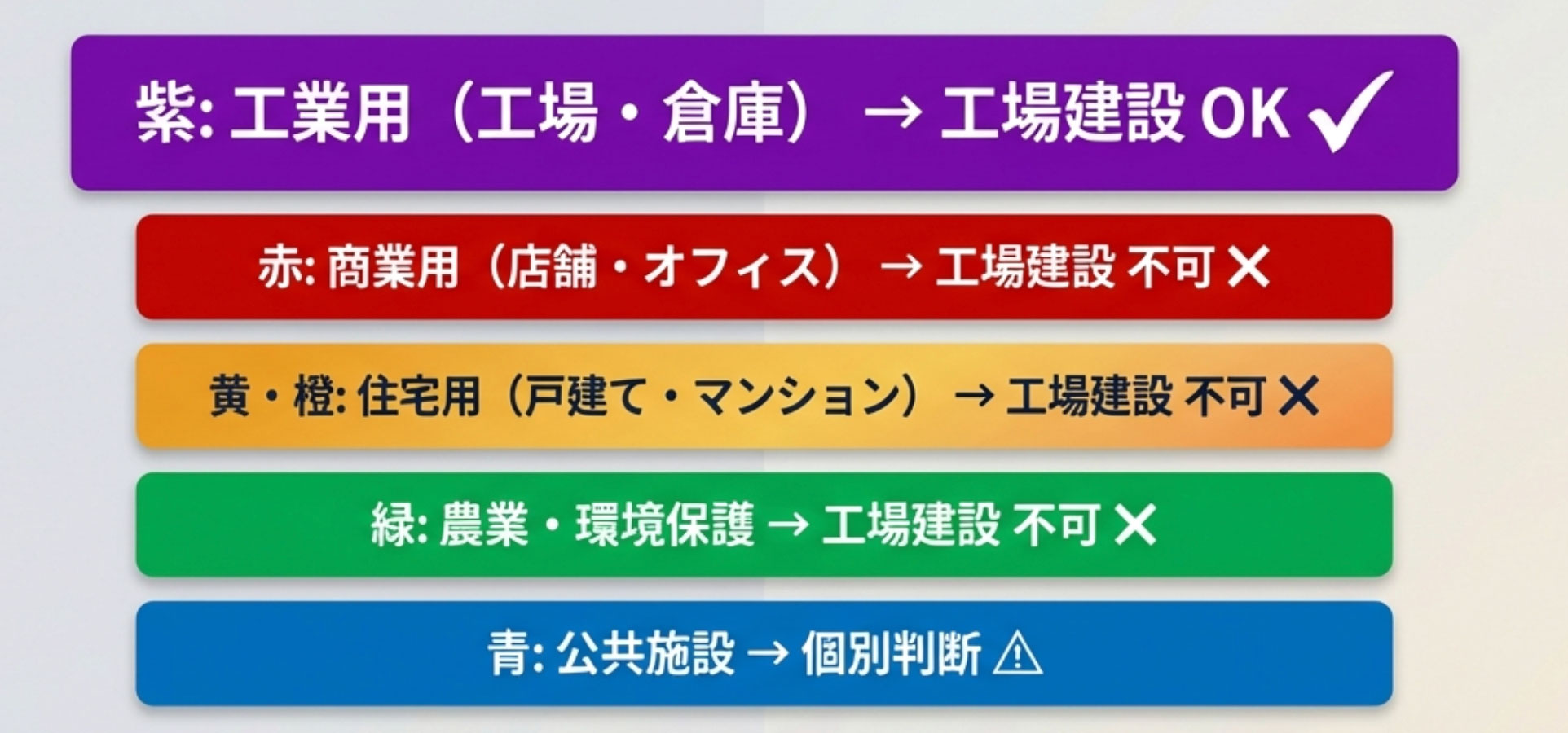 紫: 工業用（工場・倉庫） → 工場建設 OK ✓

赤: 商業用（店舗・オフィス） → 工場建設 不可 ✕

黄・橙: 住宅用（戸建て・マンション） → 工場建設 不可 ✕

緑: 農業・環境保護 → 工場建設 不可 ✕

青: 公共施設 → 個別判断 ⚠